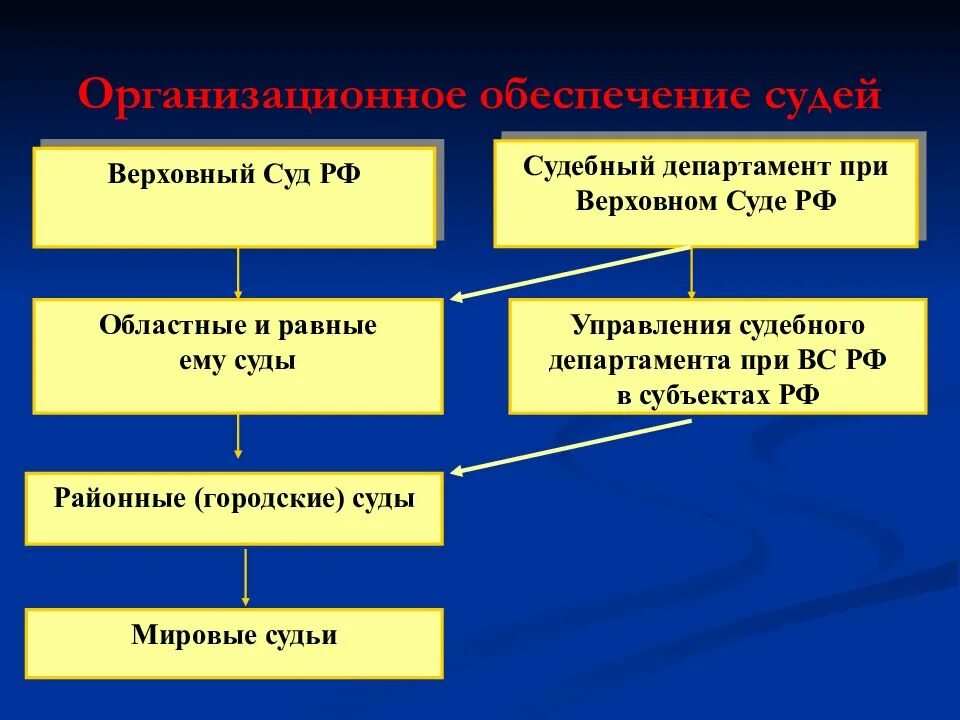 Организационное обеспечение судей

Верховный Суд РФ

Судебный департамент при Верховном Суде РФ

Областные и равные ему суды

Управления судебного департамента при ВС РФ в субъектах РФ

Районные (городские) суды

Мировые судьи